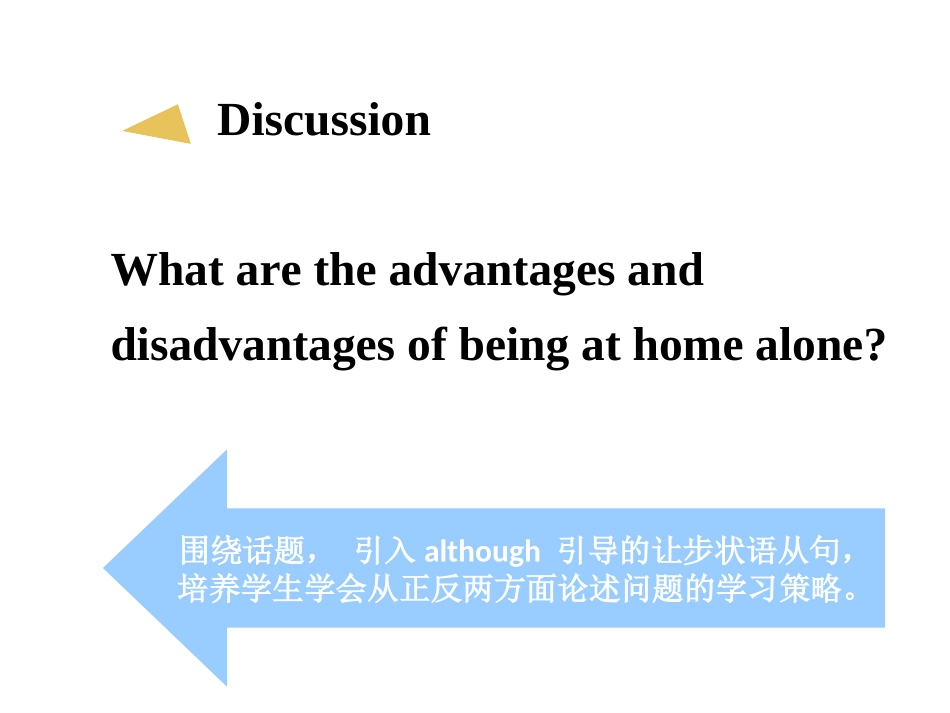 Discussion

What are the advantages and disadvantages of being at home alone?

围绕话题， 引入 although 引导的让步状语从句，培养学生学会从正反两方面论述问题的学习策略。